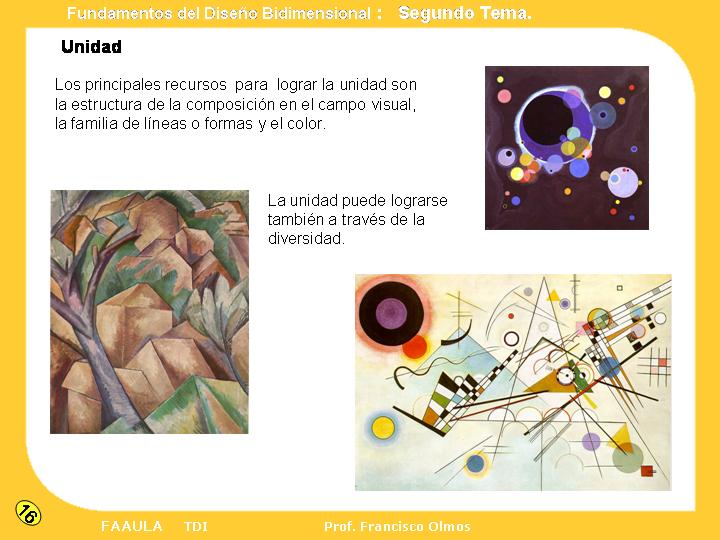 Fundamentos del Diseño Bidimensional : Segundo Tema.

Unidad

Los principales recursos para lograr la unidad son la estructura de la composición en el campo visual, la familia de líneas o formas y el color.

La unidad puede lograrse también a través de la diversidad.

16

FAAULA TDI Prof. Francisco Olmos